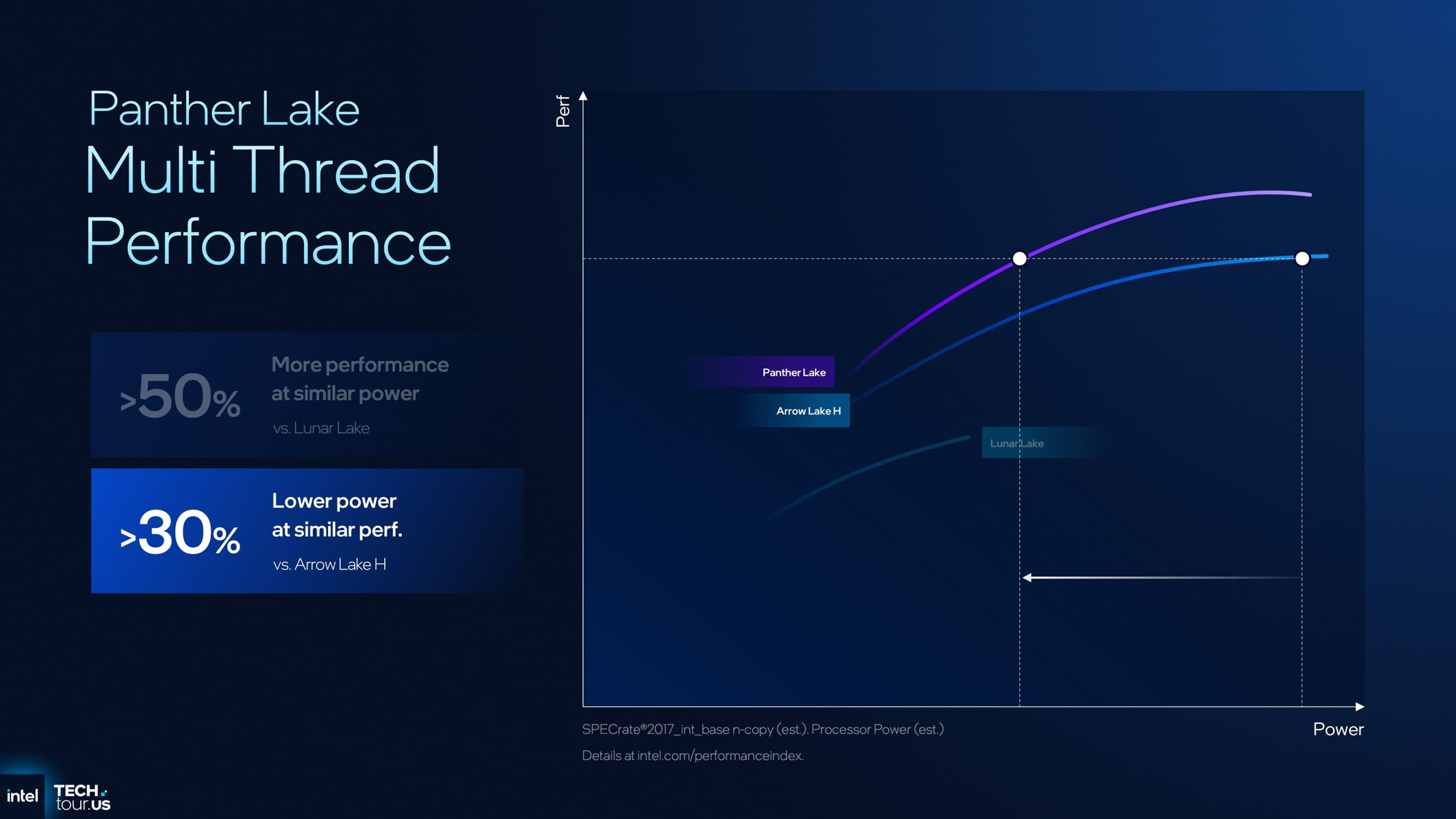 Panther Lake
Multi Thread Performance

>50% More performance at similar power
vs. Lunar Lake

>30% Lower power at similar perf.
vs. Arrow Lake H

Perf

Panther Lake

Arrow Lake H

Lunar Lake

Power

SPECrate®2017_int_base n-copy (est.). Processor Power (est.)

Details at intel.com/performanceindex.

intel TECH tour.US